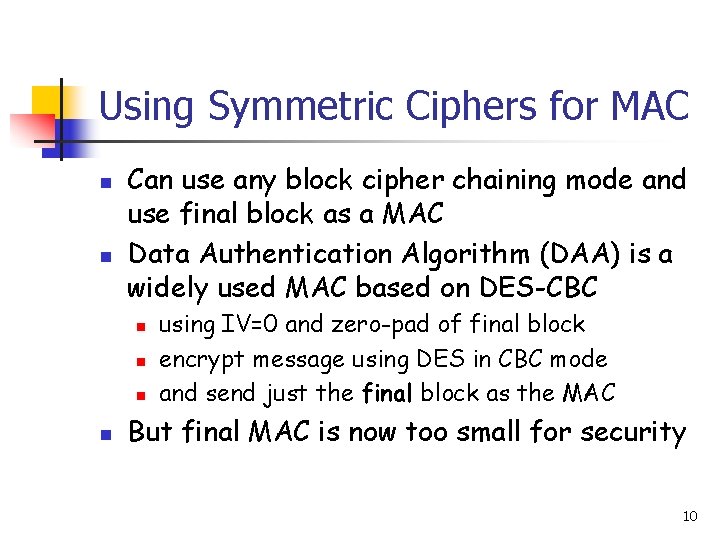 Using Symmetric Ciphers for MAC

Can use any block cipher chaining mode and use final block as a MAC

Data Authentication Algorithm (DAA) is a widely used MAC based on DES-CBC

using IV=0 and zero-pad of final block

encrypt message using DES in CBC mode

and send just the final block as the MAC

But final MAC is now too small for security

10